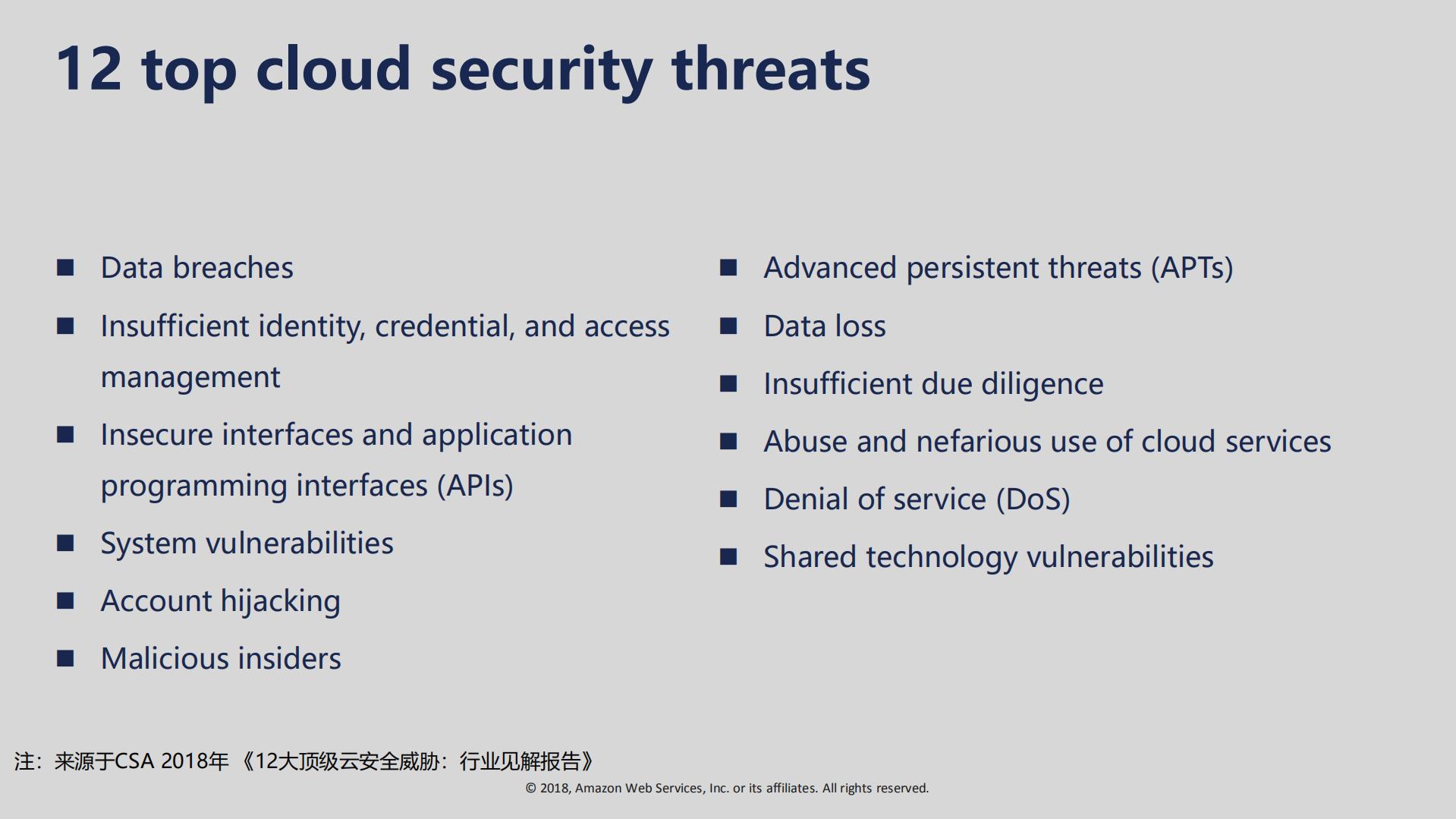 12 top cloud security threats

■ Data breaches
■ Insufficient identity, credential, and access management
■ Insecure interfaces and application programming interfaces (APIs)
■ System vulnerabilities
■ Account hijacking
■ Malicious insiders

■ Advanced persistent threats (APTs)
■ Data loss
■ Insufficient due diligence
■ Abuse and nefarious use of cloud services
■ Denial of service (DoS)
■ Shared technology vulnerabilities

注：来源于CSA 2018年 《12大顶级云安全威胁：行业见解报告》

© 2018, Amazon Web Services, Inc. or its affiliates. All rights reserved.